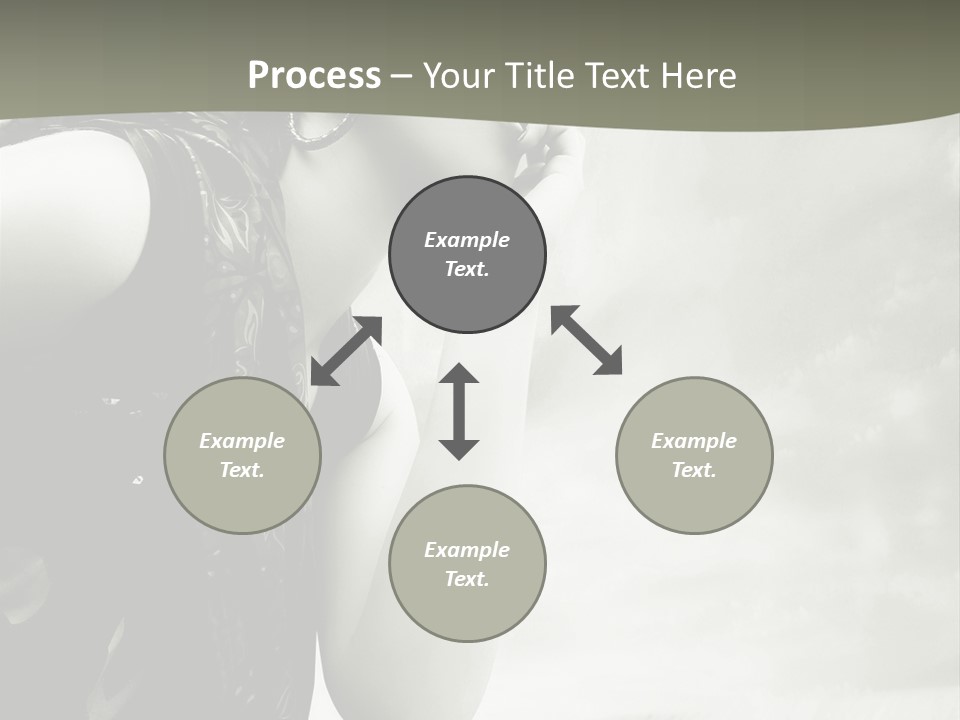 Process – Your Title Text Here

Example Text.

Example Text.

Example Text.

Example Text.